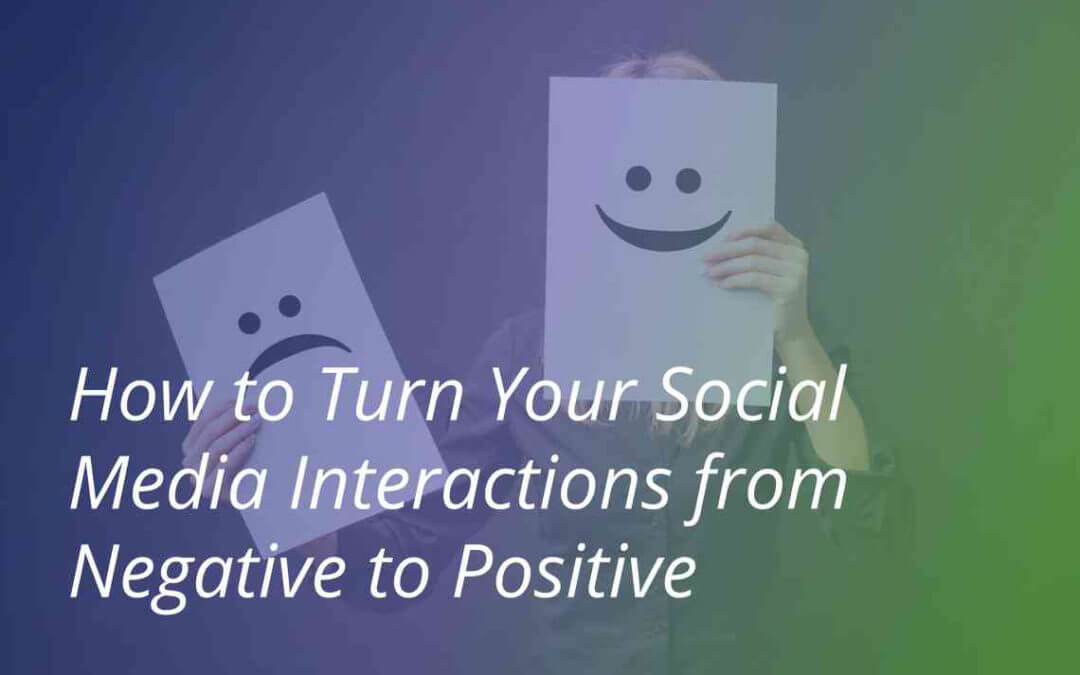 How to Turn Your Social Media Interactions from Negative to Positive